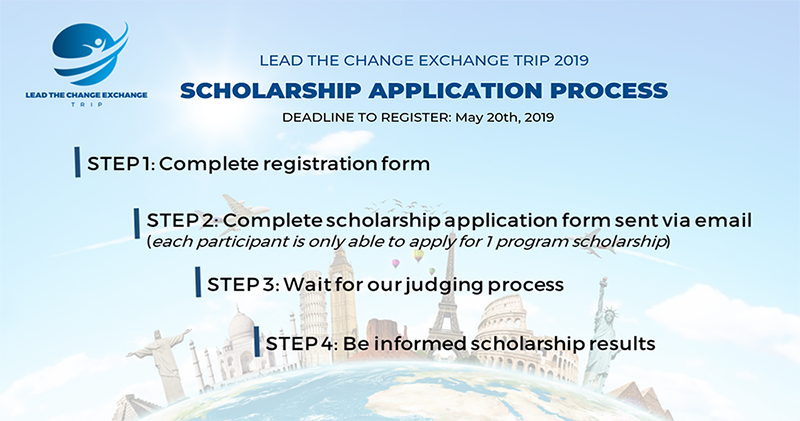 LEAD THE CHANGE EXCHANGE TRIP

LEAD THE CHANGE EXCHANGE TRIP 2019

SCHOLARSHIP APPLICATION PROCESS

DEADLINE TO REGISTER: May 20th, 2019

STEP 1: Complete registration form

STEP 2: Complete scholarship application form sent via email (each participant is only able to apply for 1 program scholarship)

STEP 3: Wait for our judging process

STEP 4: Be informed scholarship results